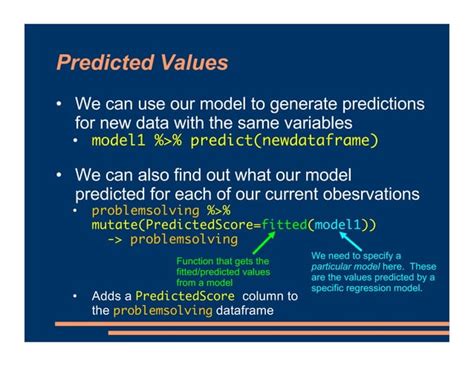 Predicted Values

• We can use our model to generate predictions for new data with the same variables
  • model1 %>% predict(newdataframe)

• We can also find out what our model predicted for each of our current obesrvations
  • problemsolving %>% mutate(PredictedScore=fitted(model1)) -> problemsolving

Function that gets the fitted/predicted values from a model

We need to specify a particular model here. These are the values predicted by a specific regression model.

  • Adds a PredictedScore column to the problemsolving dataframe